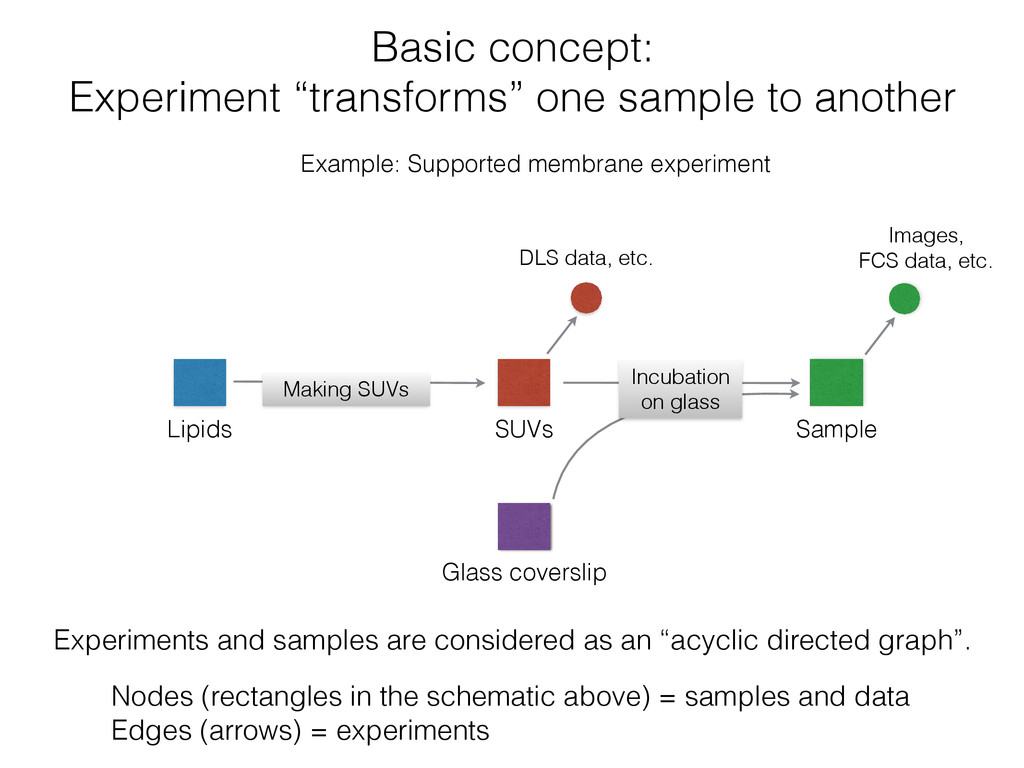 Basic concept:
Experiment “transforms” one sample to another

Example: Supported membrane experiment

DLS data, etc.

Images,
FCS data, etc.

Lipids

Making SUVs

SUVs

Incubation on glass

Sample

Glass coverslip

Experiments and samples are considered as an “acyclic directed graph”.

Nodes (rectangles in the schematic above) = samples and data
Edges (arrows) = experiments